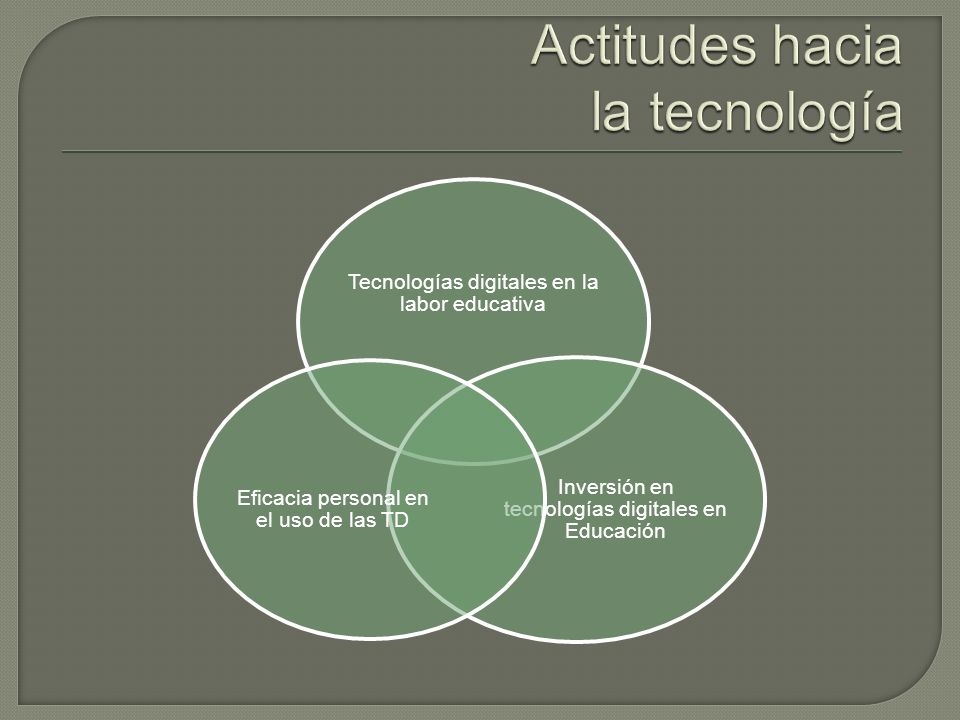 Actitudes hacia la tecnología

Tecnologías digitales en la labor educativa

Eficacia personal en el uso de las TD

Inversión en tecnologías digitales en Educación